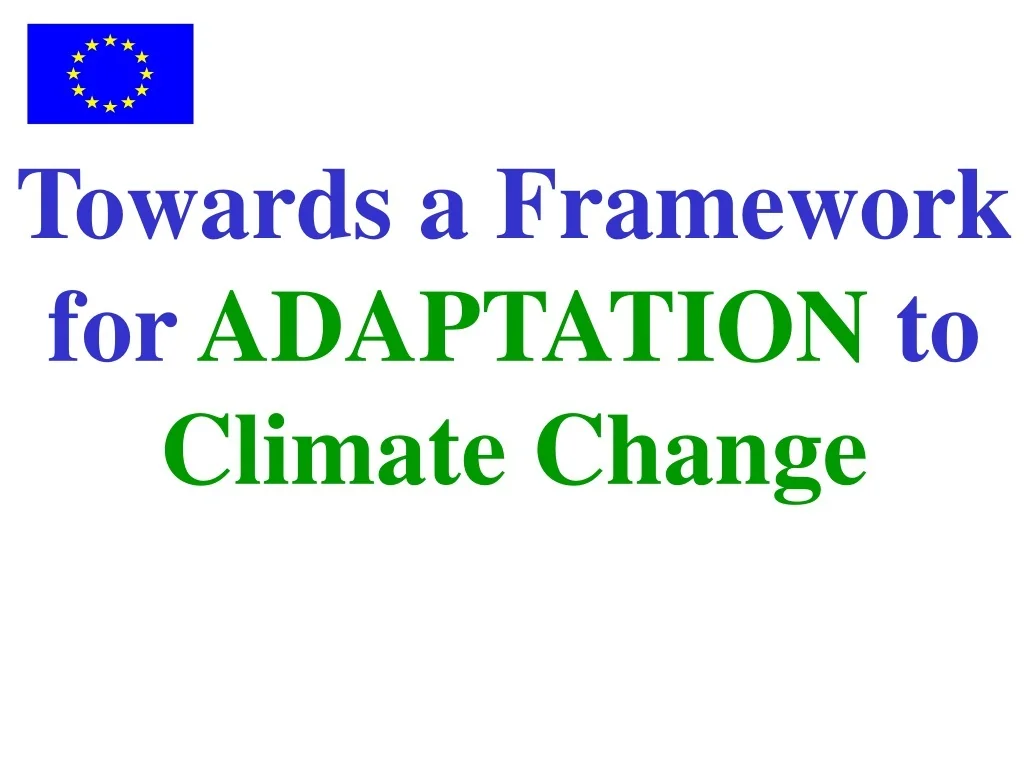 Towards a Framework for ADAPTATION to Climate Change